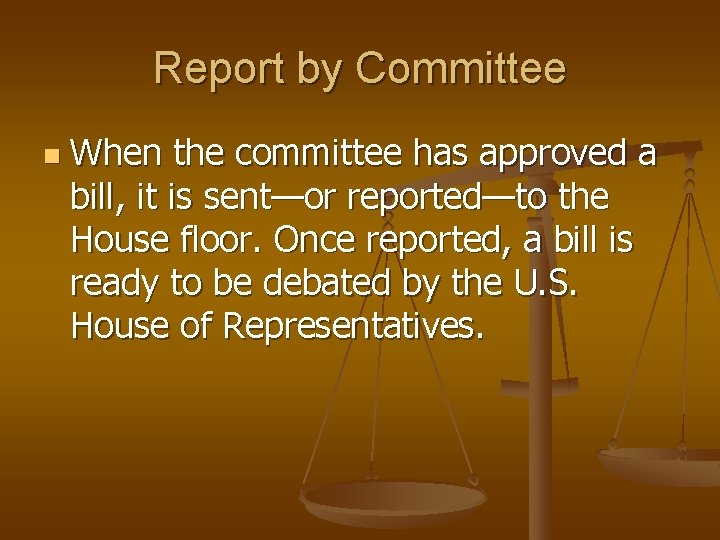 Report by Committee

When the committee has approved a bill, it is sent—or reported—to the House floor. Once reported, a bill is ready to be debated by the U.S. House of Representatives.